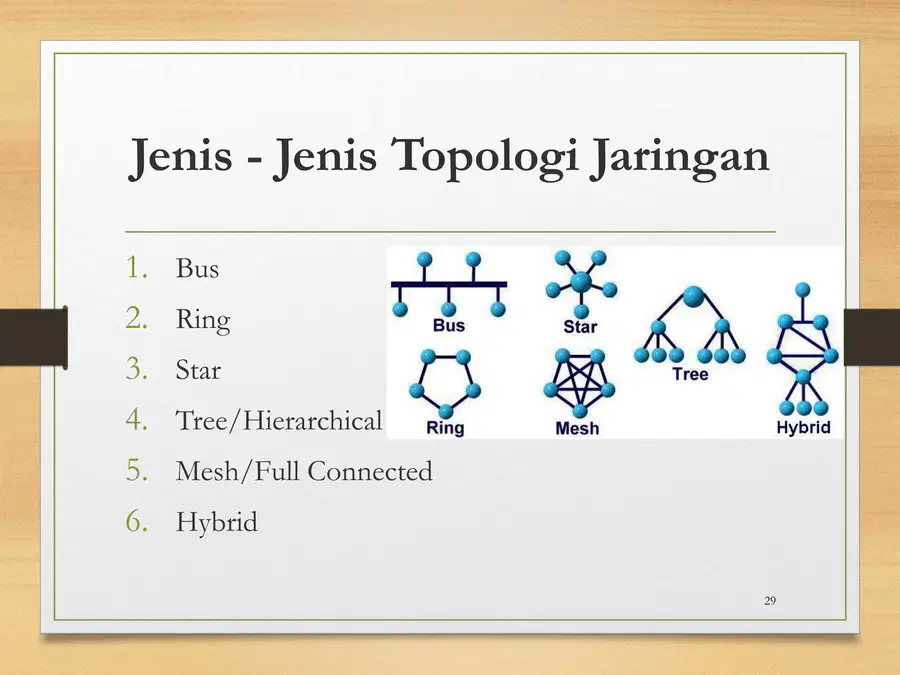 Jenis - Jenis Topologi Jaringan

1. Bus
2. Ring
3. Star
4. Tree/Hierarchical
5. Mesh/Full Connected
6. Hybrid

Bus
Star
Tree
Ring
Mesh
Hybrid

29